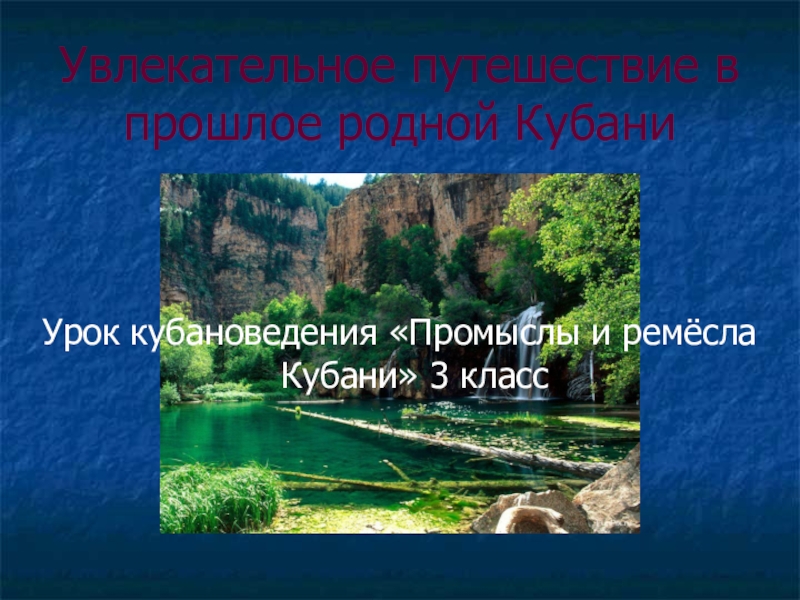 Увлекательное путешествие в прошлое родной Кубани

Урок кубановедения «Промыслы и ремёсла Кубани» 3 класс